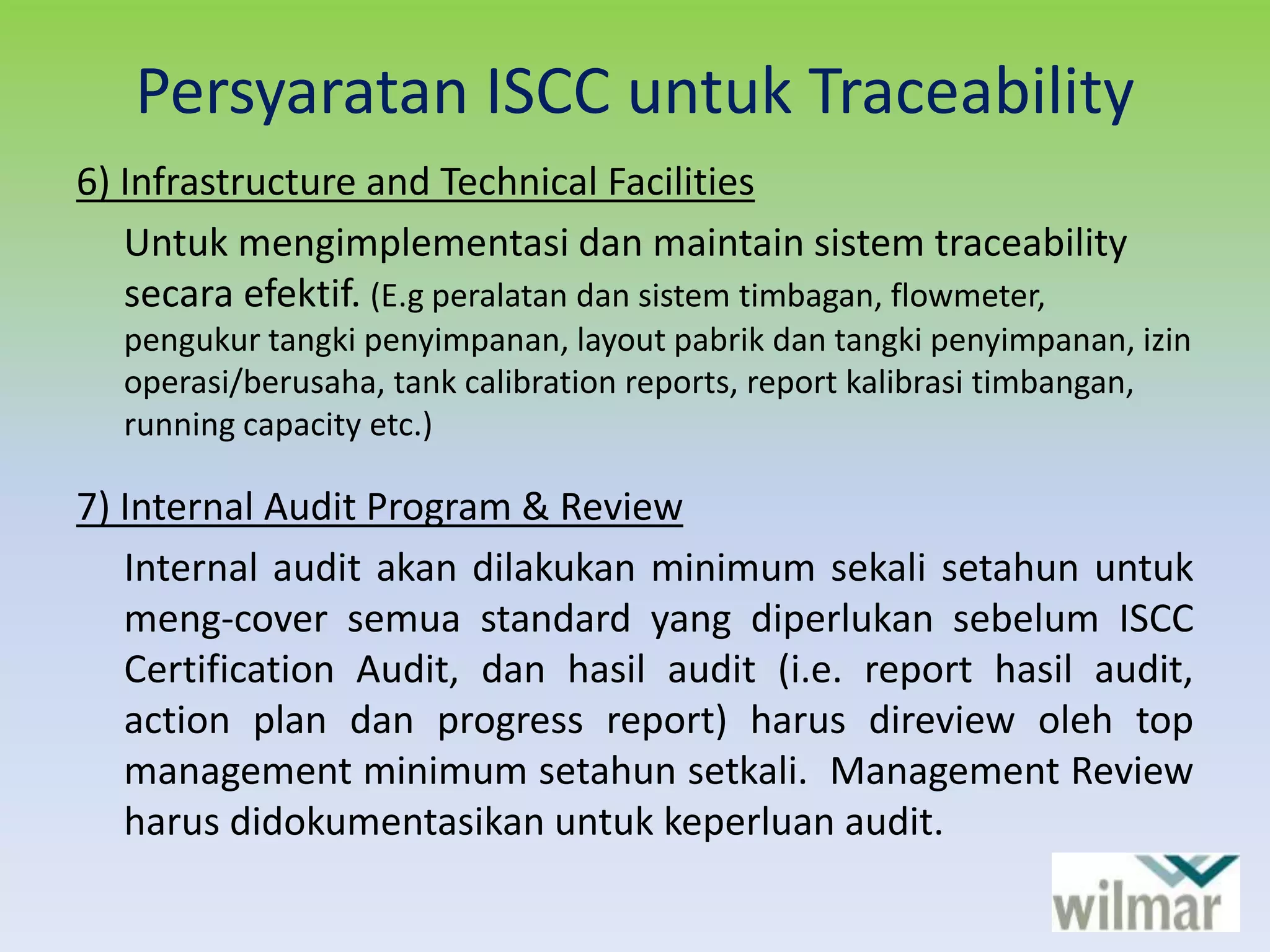 Persyaratan ISCC untuk Traceability

6) Infrastructure and Technical Facilities

Untuk mengimplementasi dan maintain sistem traceability secara efektif. (E.g peralatan dan sistem timbagan, flowmeter, pengukur tangki penyimpanan, layout pabrik dan tangki penyimpanan, izin operasi/berusaha, tank calibration reports, report kalibrasi timbangan, running capacity etc.)

7) Internal Audit Program & Review

Internal audit akan dilakukan minimum sekali setahun untuk meng-cover semua standard yang diperlukan sebelum ISCC Certification Audit, dan hasil audit (i.e. report hasil audit, action plan dan progress report) harus direview oleh top management minimum setahun setkali. Management Review harus didokumentasikan untuk keperluan audit.

wilmar